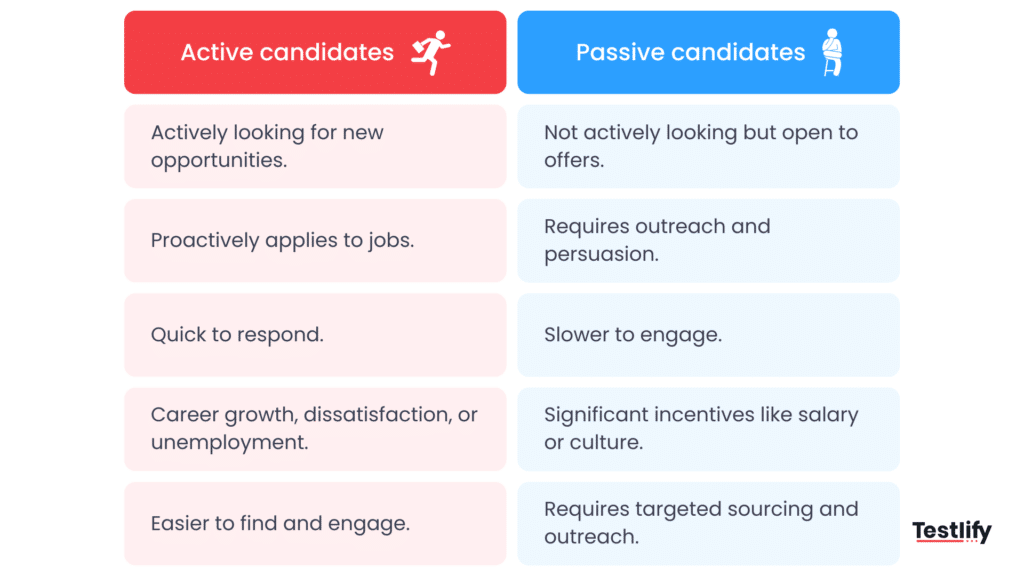 | Active candidates | Passive candidates |
|---|---|
| Actively looking for new opportunities. | Not actively looking but open to offers. |
| Proactively applies to jobs. | Requires outreach and persuasion. |
| Quick to respond. | Slower to engage. |
| Career growth, dissatisfaction, or unemployment. | Significant incentives like salary or culture. |
| Easier to find and engage. | Requires targeted sourcing and outreach. |

Testlify